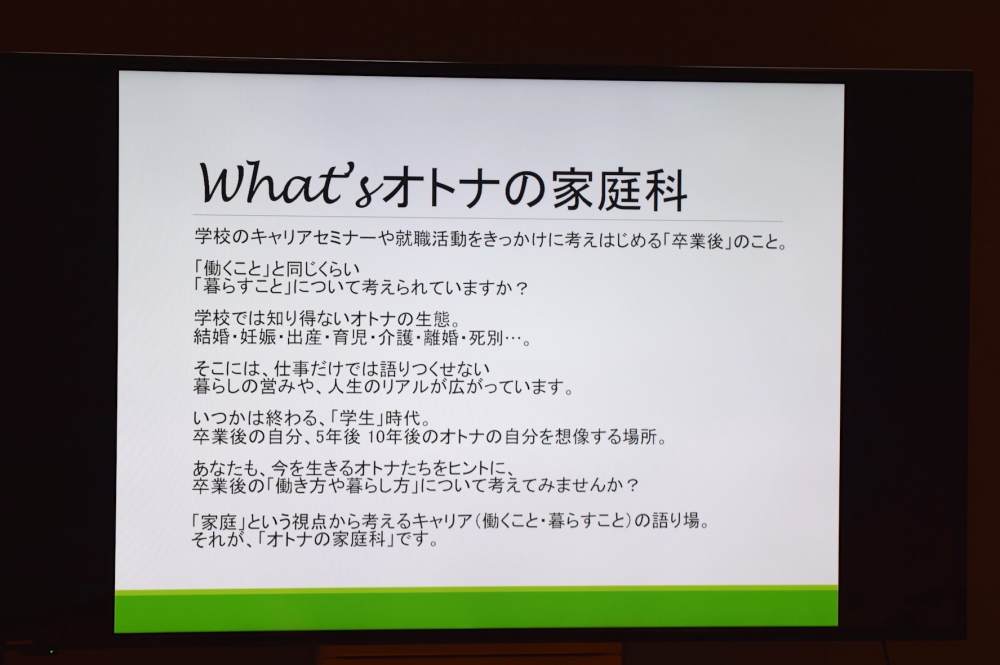 What'sオトナの家庭科

学校のキャリアセミナーや就職活動をきっかけに考えはじめる「卒業後」のこと。

「働くこと」と同じくらい
「暮らすこと」について考えられていますか？

学校では知り得ないオトナの生態。
結婚・妊娠・出産・育児・介護・離婚・死別…。

そこには、仕事だけでは語りつくせない
暮らしの営みや、人生のリアルが広がっています。

いつかは終わる、「学生」時代。
卒業後の自分、5年後 10年後のオトナの自分を想像する場所。

あなたも、今を生きるオトナたちをヒントに、
卒業後の「働き方や暮らし方」について考えてみませんか？

「家庭」という視点から考えるキャリア（働くこと・暮らすこと）の語り場。
それが、「オトナの家庭科」です。